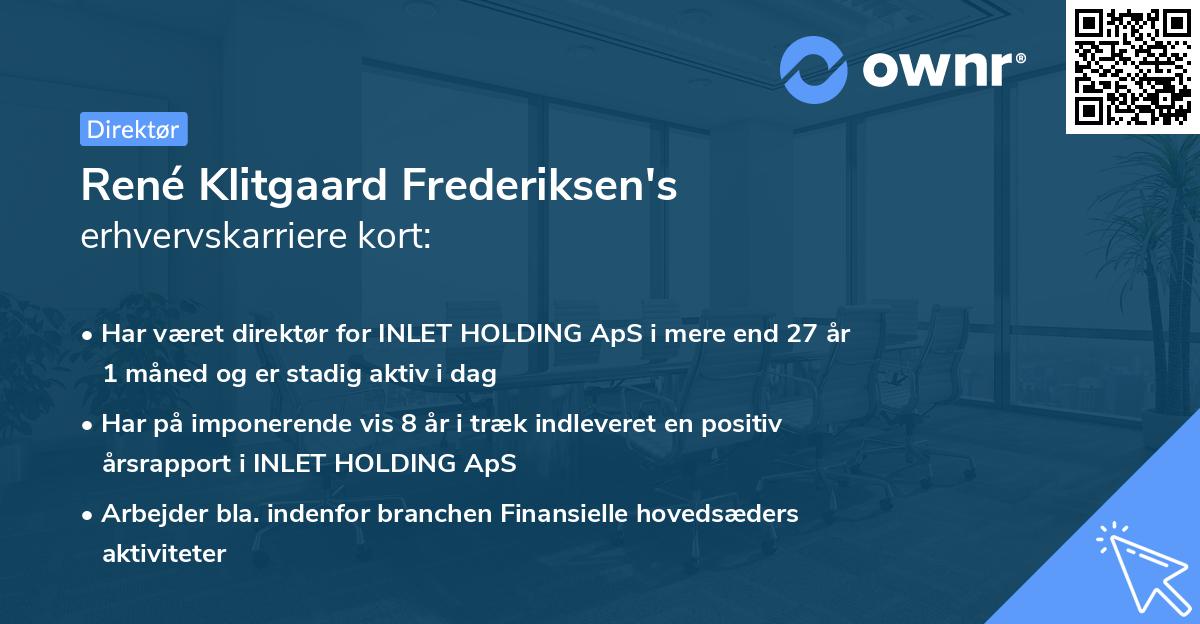 ownr®

Direktør

René Klitgaard Frederiksen's
erhvervskarriere kort:

• Har været direktør for INLET HOLDING ApS i mere end 27 år 1 måned og er stadig aktiv i dag

• Har på imponerende vis 8 år i træk indleveret en positiv årsrapport i INLET HOLDING ApS

• Arbejder bla. indenfor branchen Finansielle hovedsæders aktiviteter